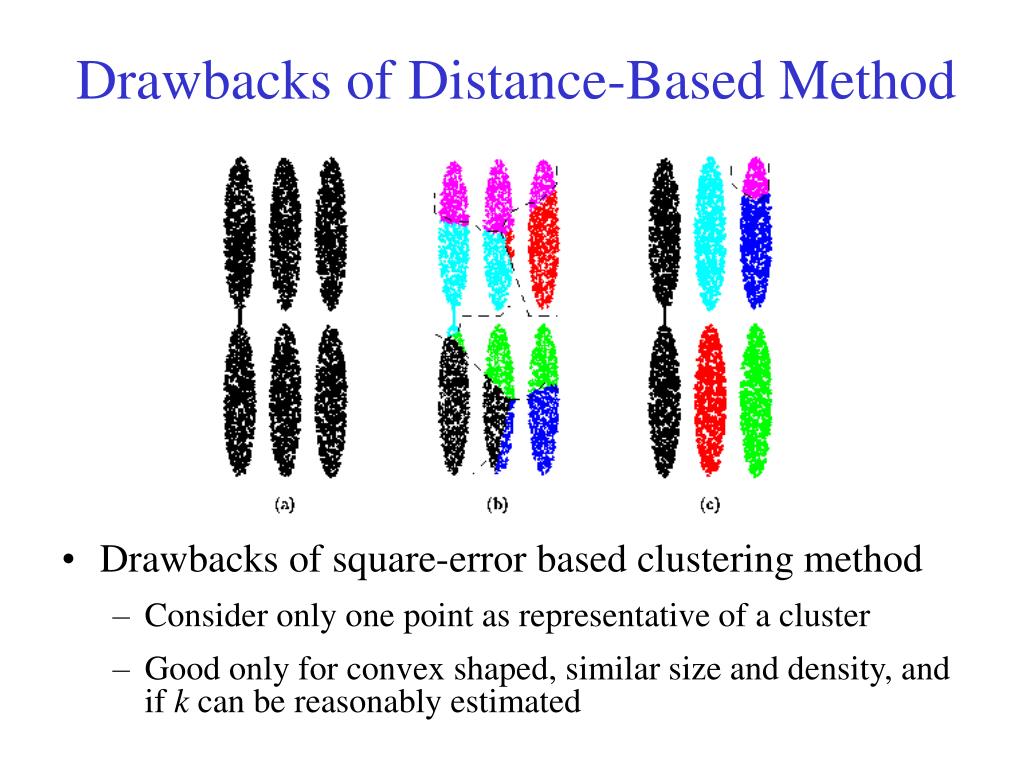 Drawbacks of Distance-Based Method

(a)

(b)

(c)

• Drawbacks of square-error based clustering method

– Consider only one point as representative of a cluster

– Good only for convex shaped, similar size and density, and if $k$ can be reasonably estimated